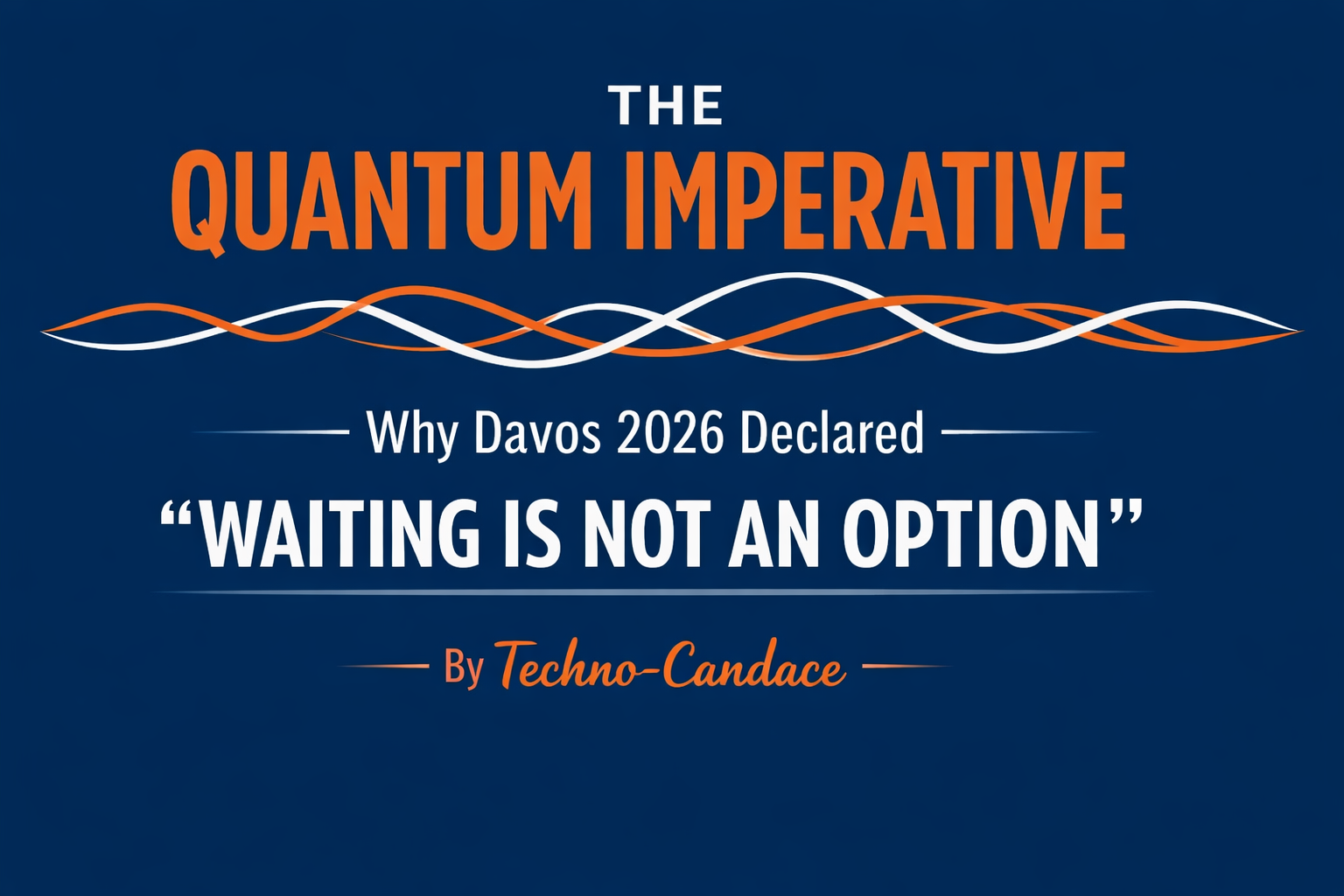 THE
QUANTUM IMPERATIVE

Why Davos 2026 Declared
“WAITING IS NOT AN OPTION”

By Techno-Candace